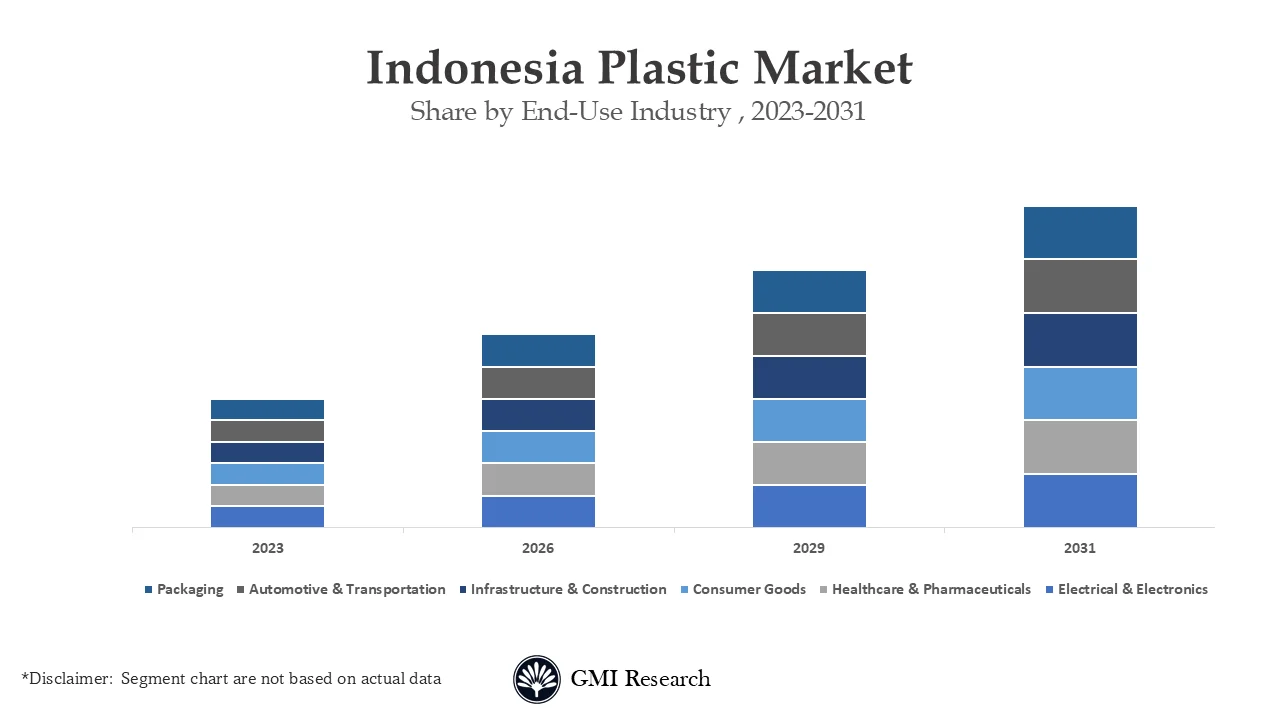 Indonesia Plastic Market
Share by End-Use Industry , 2023-2031

2023
2026
2029
2031

Packaging
Automotive & Transportation
Infrastructure & Construction
Consumer Goods
Healthcare & Pharmaceuticals
Electrical & Electronics

*Disclaimer: Segment chart are not based on actual data

GMI Research